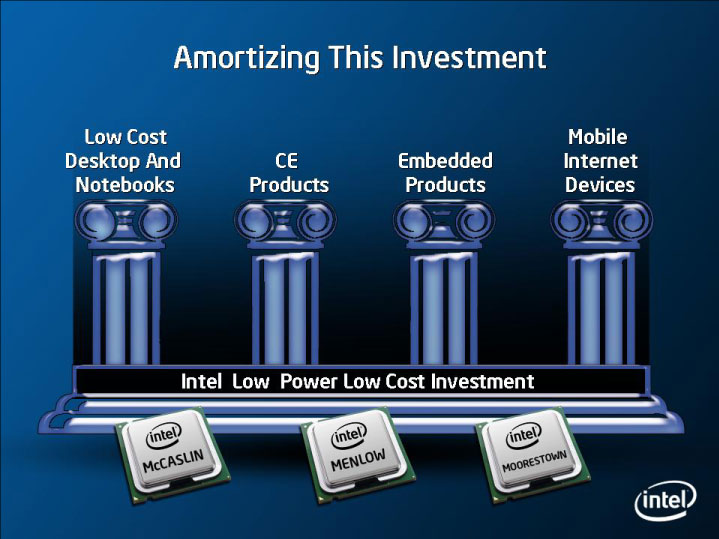 Amortizing This Investment

Low Cost Desktop And Notebooks

CE Products

Embedded Products

Mobile Internet Devices

Intel Low Power Low Cost Investment

intel
McCASLIN

intel
MENLOW

intel
MOORESTOWN

intel